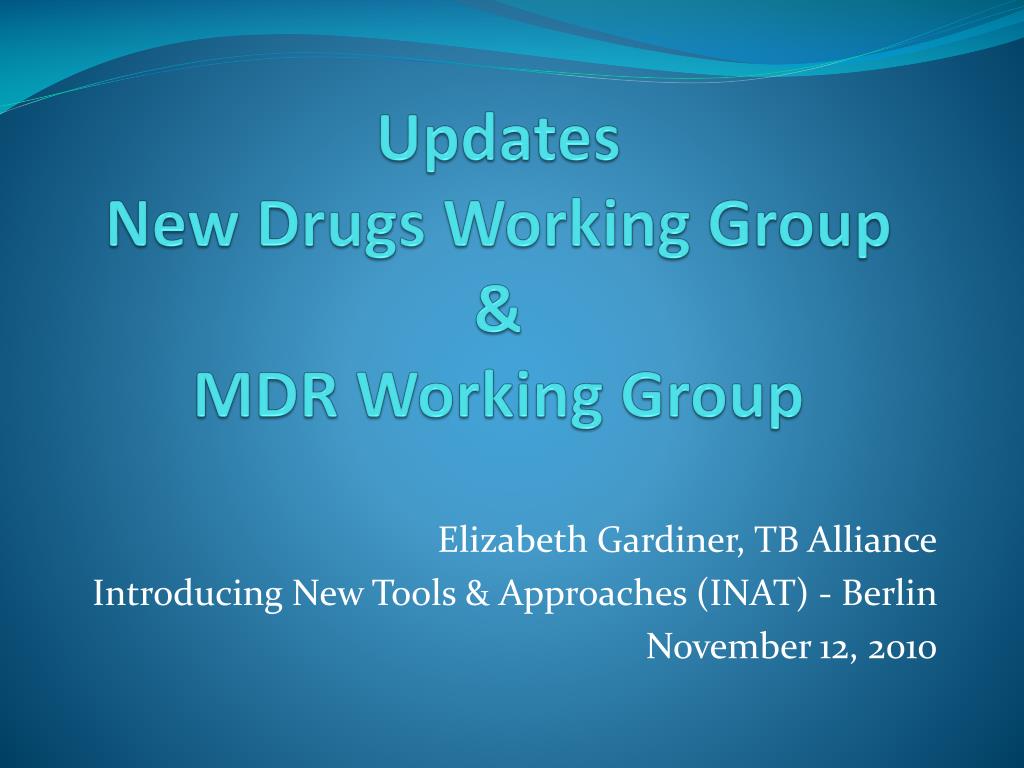 Updates
New Drugs Working Group
&
MDR Working Group

Elizabeth Gardiner, TB Alliance
Introducing New Tools & Approaches (INAT) - Berlin
November 12, 2010